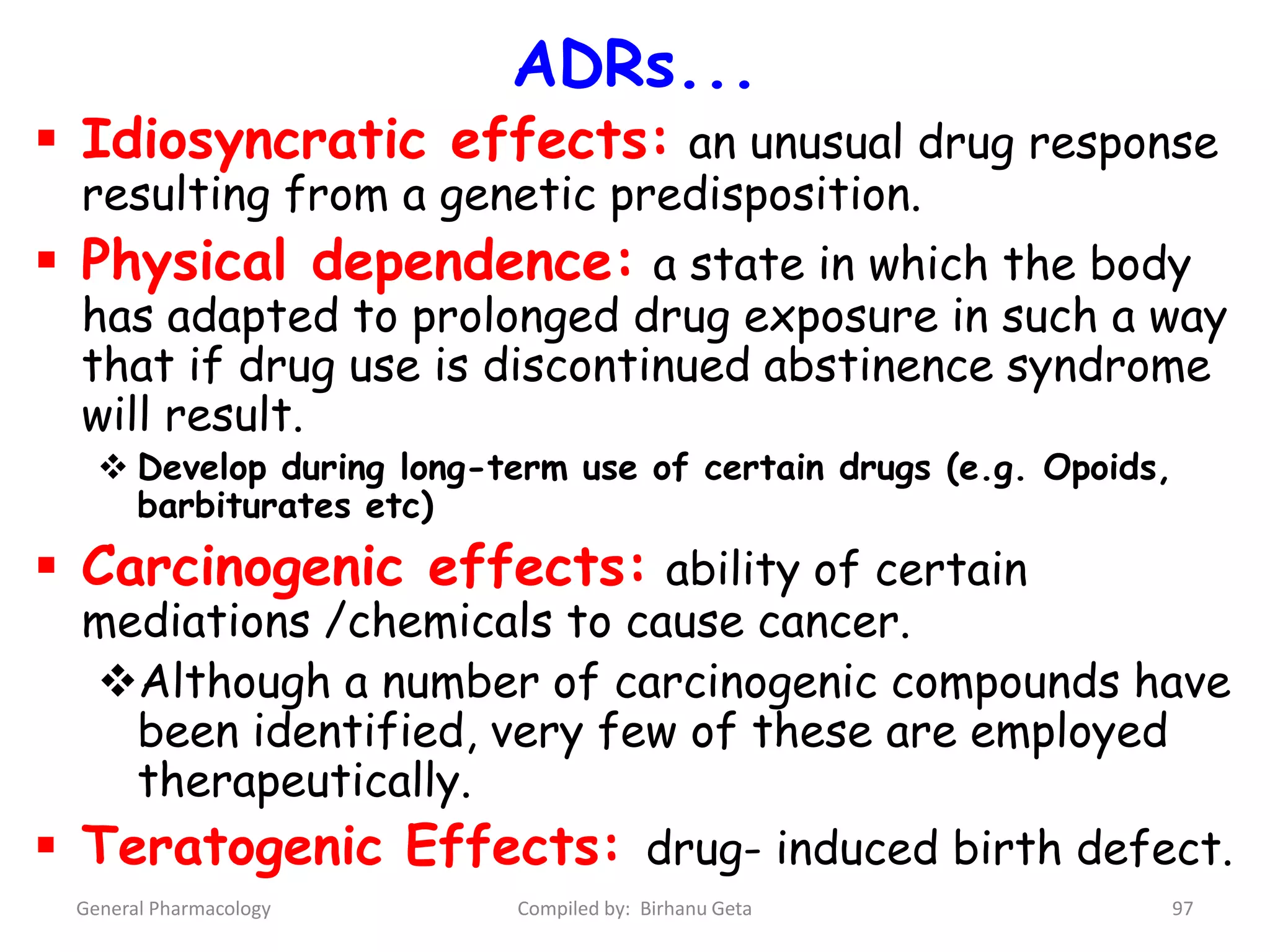 ADRs...

▪ Idiosyncratic effects: an unusual drug response resulting from a genetic predisposition.

▪ Physical dependence: a state in which the body has adapted to prolonged drug exposure in such a way that if drug use is discontinued abstinence syndrome will result.

❖ Develop during long-term use of certain drugs (e.g. Opoids, barbiturates etc)

▪ Carcinogenic effects: ability of certain mediations /chemicals to cause cancer.

❖ Although a number of carcinogenic compounds have been identified, very few of these are employed therapeutically.

▪ Teratogenic Effects: drug- induced birth defect.

General Pharmacology

Compiled by: Birhanu Geta

97